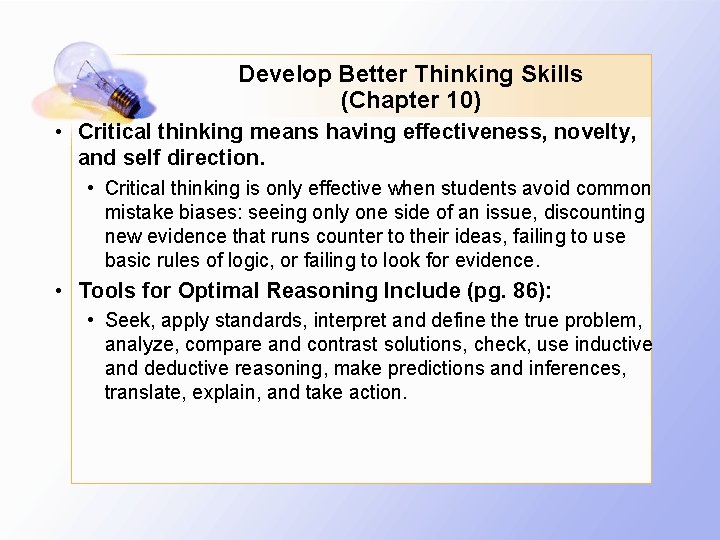 Develop Better Thinking Skills
(Chapter 10)

• Critical thinking means having effectiveness, novelty, and self direction.

• Critical thinking is only effective when students avoid common mistake biases: seeing only one side of an issue, discounting new evidence that runs counter to their ideas, failing to use basic rules of logic, or failing to look for evidence.

• Tools for Optimal Reasoning Include (pg. 86):

• Seek, apply standards, interpret and define the true problem, analyze, compare and contrast solutions, check, use inductive and deductive reasoning, make predictions and inferences, translate, explain, and take action.